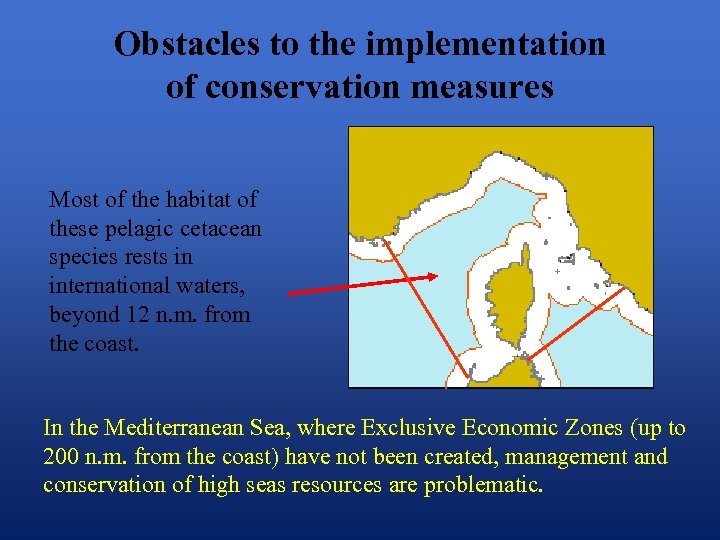 Obstacles to the implementation of conservation measures

Most of the habitat of these pelagic cetacean species rests in international waters, beyond 12 n.m. from the coast.

In the Mediterranean Sea, where Exclusive Economic Zones (up to 200 n.m. from the coast) have not been created, management and conservation of high seas resources are problematic.